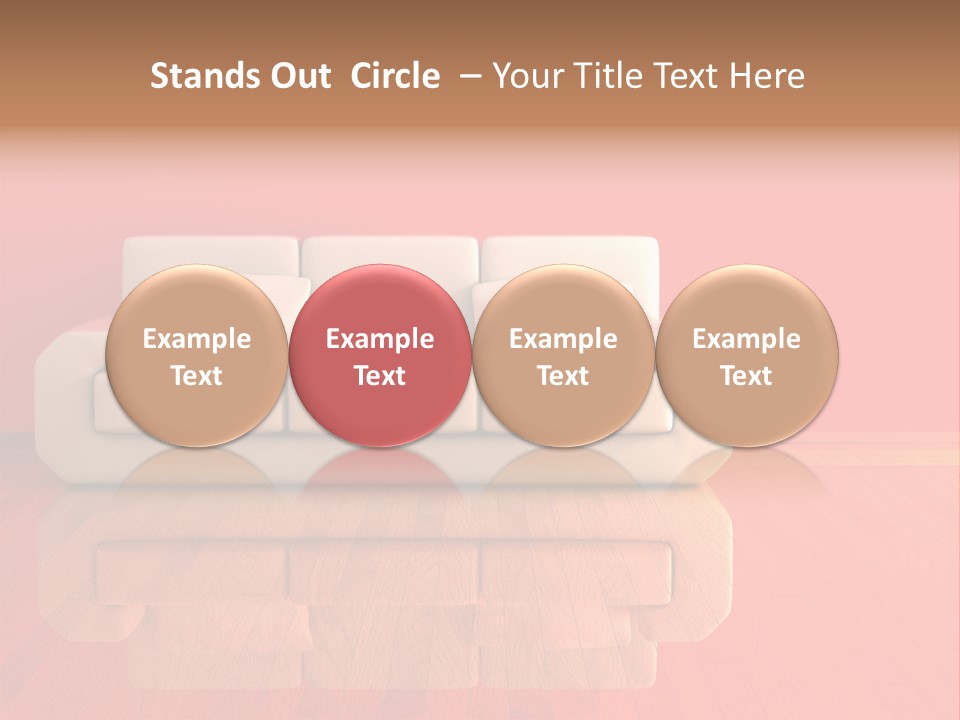 Stands Out Circle – Your Title Text Here

Example Text

Example Text

Example Text

Example Text